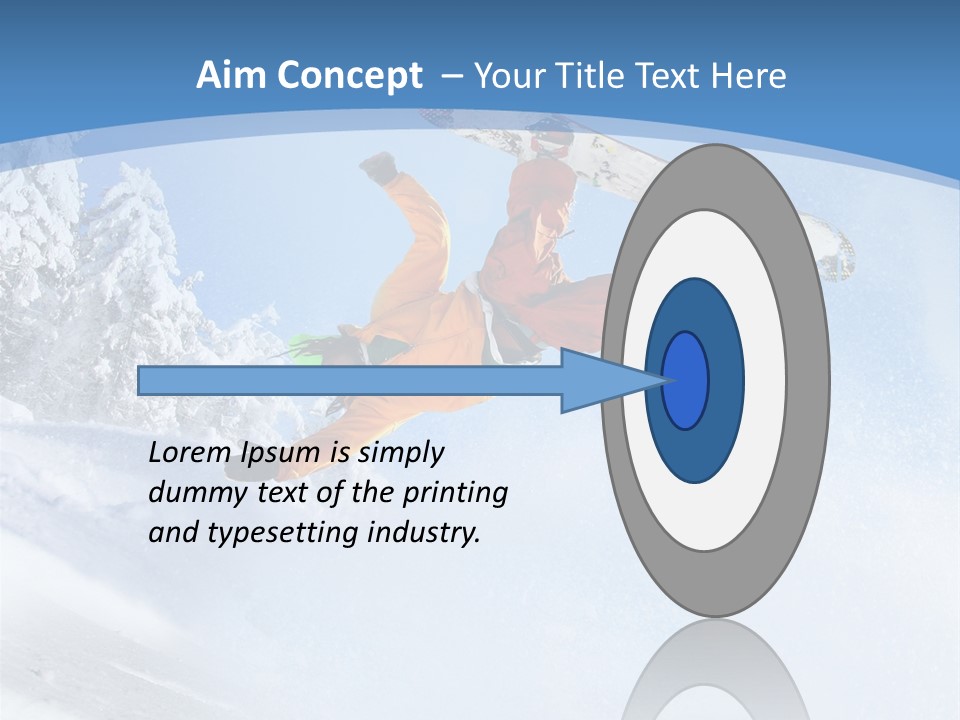 Aim Concept – Your Title Text Here

Lorem Ipsum is simply dummy text of the printing and typesetting industry.